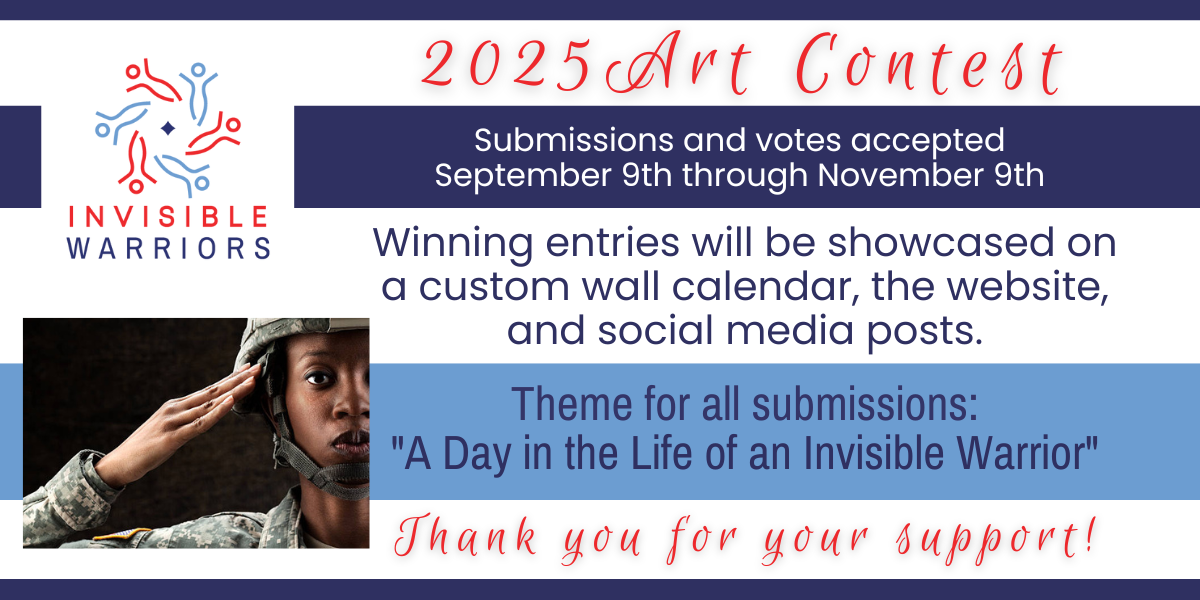 INVISIBLE WARRIORS

2025 Art Contest

Submissions and votes accepted September 9th through November 9th

Winning entries will be showcased on a custom wall calendar, the website, and social media posts.

Theme for all submissions: "A Day in the Life of an Invisible Warrior"

Thank you for your support!